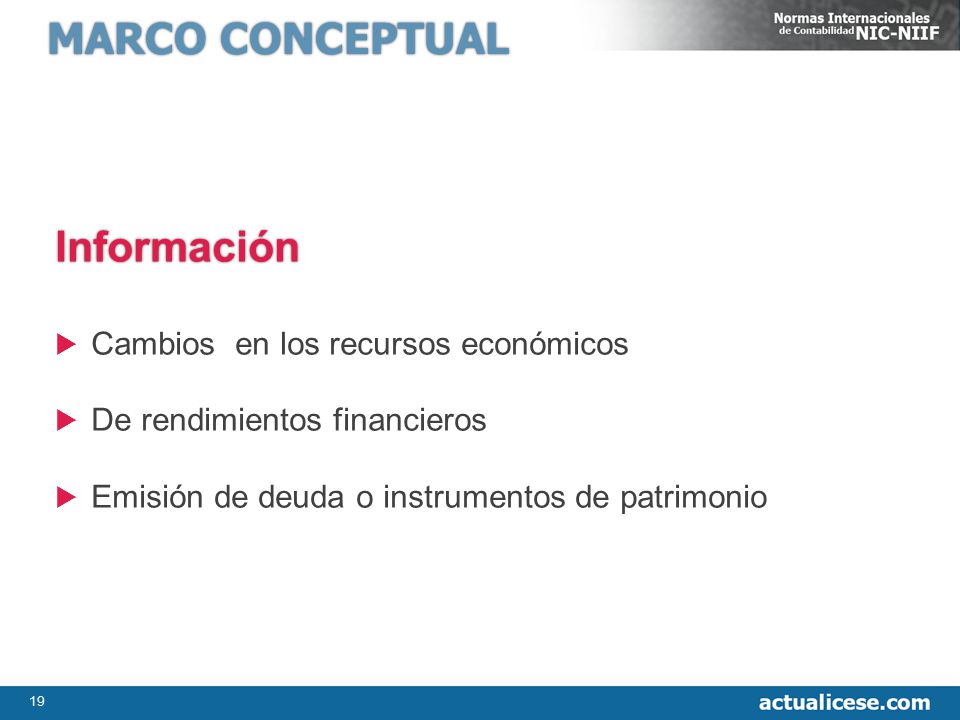 MARCO CONCEPTUAL

Normas Internacionales de Contabilidad NIC-NIIF

Información

Cambios en los recursos económicos

De rendimientos financieros

Emisión de deuda o instrumentos de patrimonio

19

actualicese.com